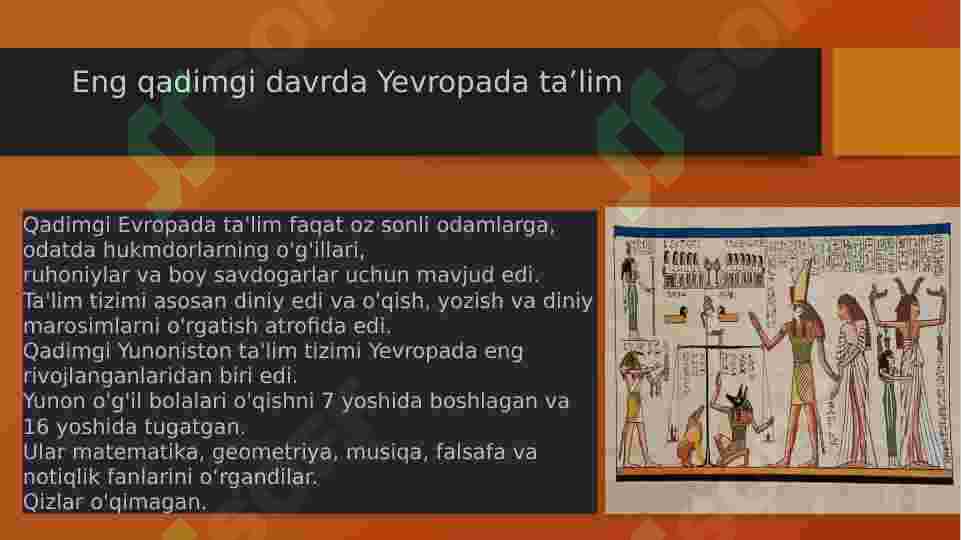 Eng qadimgi davrda Yevropada ta’lim

Qadimgi Evropada ta'lim faqat oz sonli odamlarga, odatda hukmdorlarning o'g'illari,
ruhoniylar va boy savdogarlar uchun mavjud edi.
Ta'lim tizimi asosan diniy edi va o'qish, yozish va diniy marosimlarni o'rgatish atrofida edi.
Qadimgi Yunoniston ta'lim tizimi Yevropada eng rivojlanganlaridan biri edi.
Yunon o'g'il bolalari o'qishni 7 yoshida boshlagan va 16 yoshida tugatgan.
Ular matematika, geometriya, musiqa, falsafa va notiqlik fanlarini o'rgandilar.
Qizlar o'qimagan.